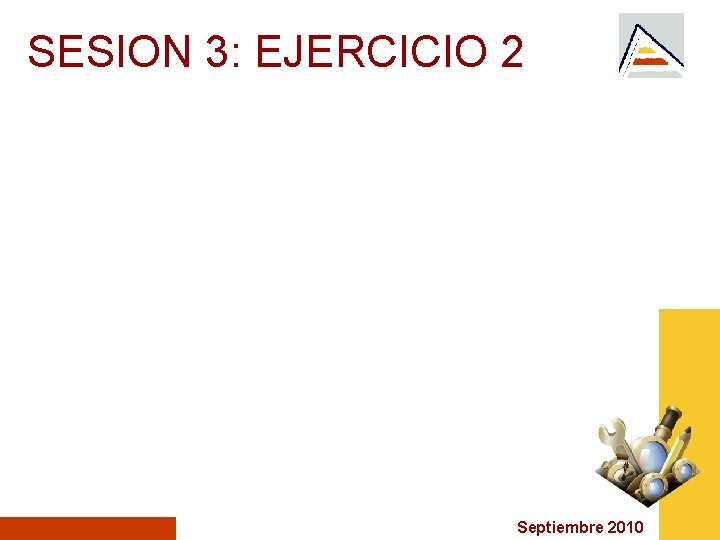 SESION 3: EJERCICIO 2

Septiembre 2010